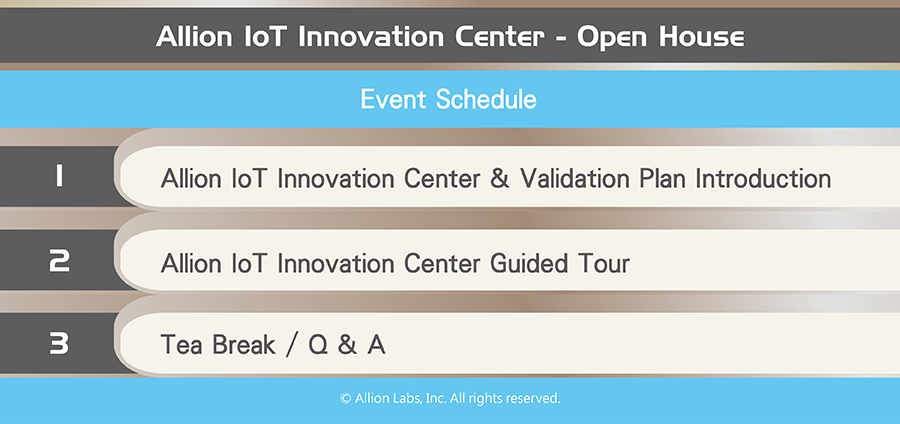 Allion IoT Innovation Center - Open House

Event Schedule

1 Allion IoT Innovation Center & Validation Plan Introduction

2 Allion IoT Innovation Center Guided Tour

3 Tea Break / Q & A

© Allion Labs, Inc. All rights reserved.